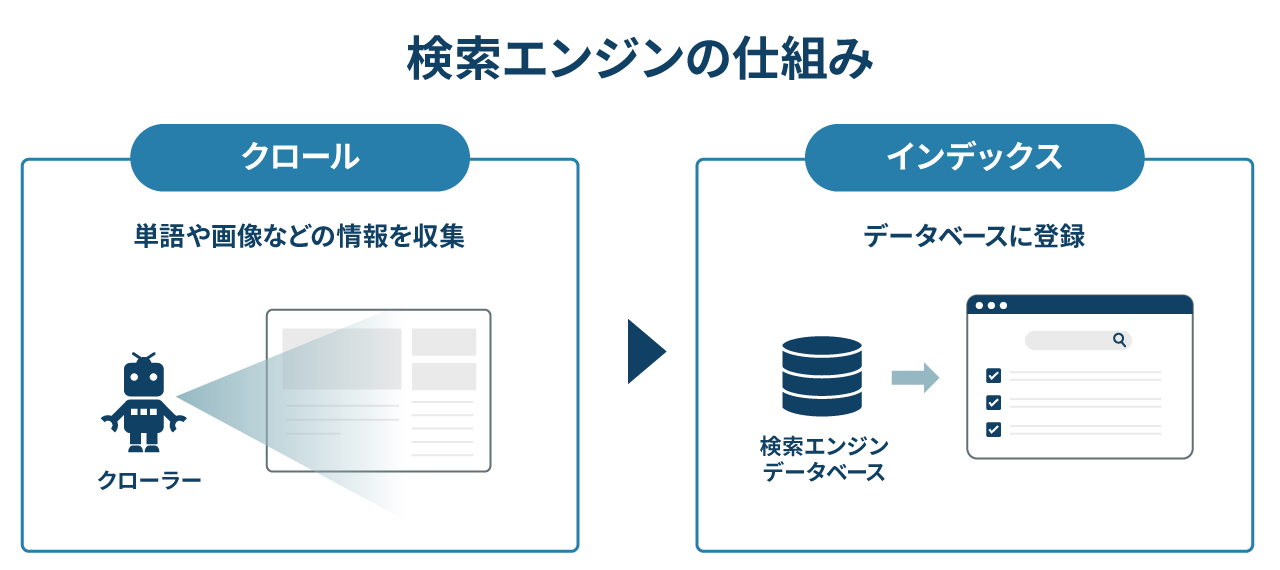 検索エンジンの仕組み

クロール

単語や画像などの情報を収集

クローラー

インデックス

データベースに登録

検索エンジン
データベース